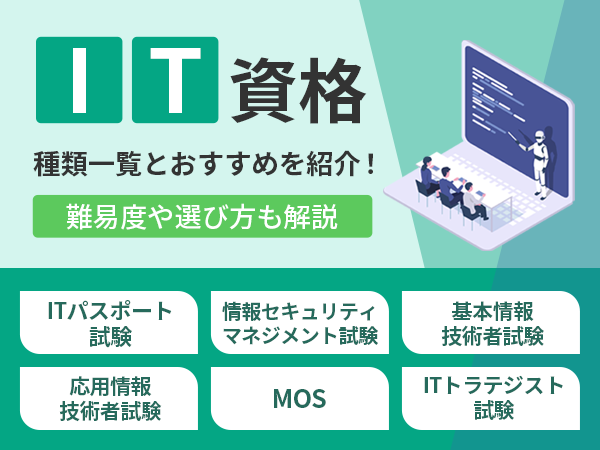 IT資格

種類一覧とおすすめを紹介！

難易度や選び方も解説

ITパスポート試験

情報セキュリティマネジメント試験

基本情報技術者試験

応用情報技術者試験

MOS

ITトラテジスト試験